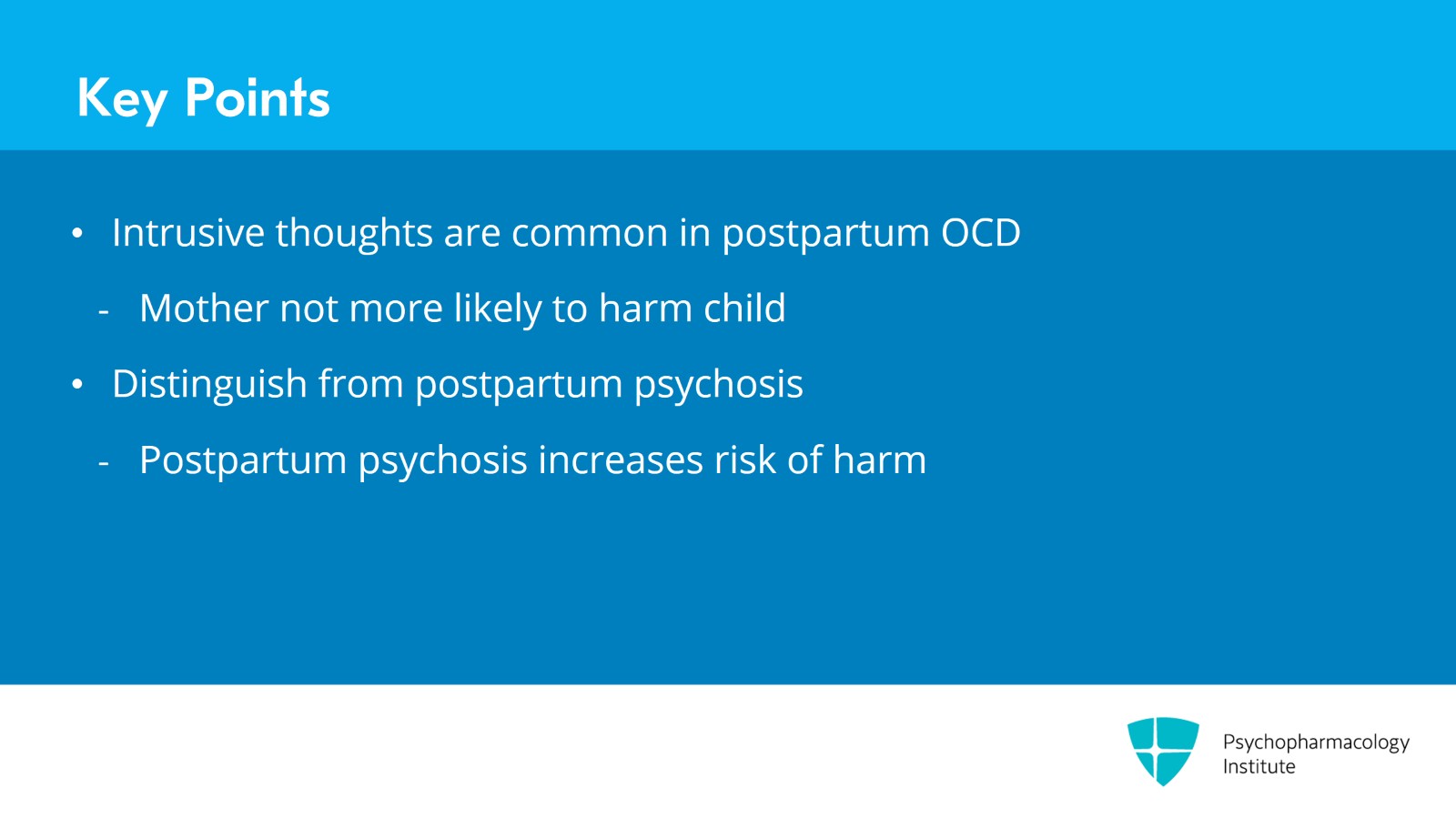 Key Points

• Intrusive thoughts are common in postpartum OCD

- Mother not more likely to harm child

• Distinguish from postpartum psychosis

- Postpartum psychosis increases risk of harm

Psychopharmacology Institute